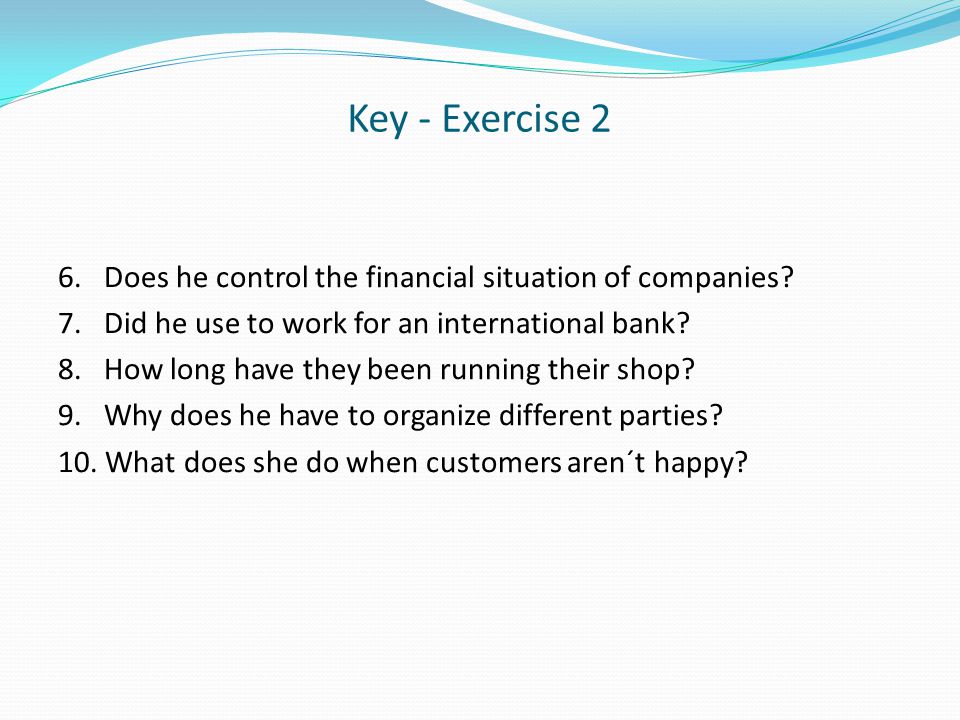 Key - Exercise 2

6. Does he control the financial situation of companies?
7. Did he use to work for an international bank?
8. How long have they been running their shop?
9. Why does he have to organize different parties?
10. What does she do when customers aren´t happy?